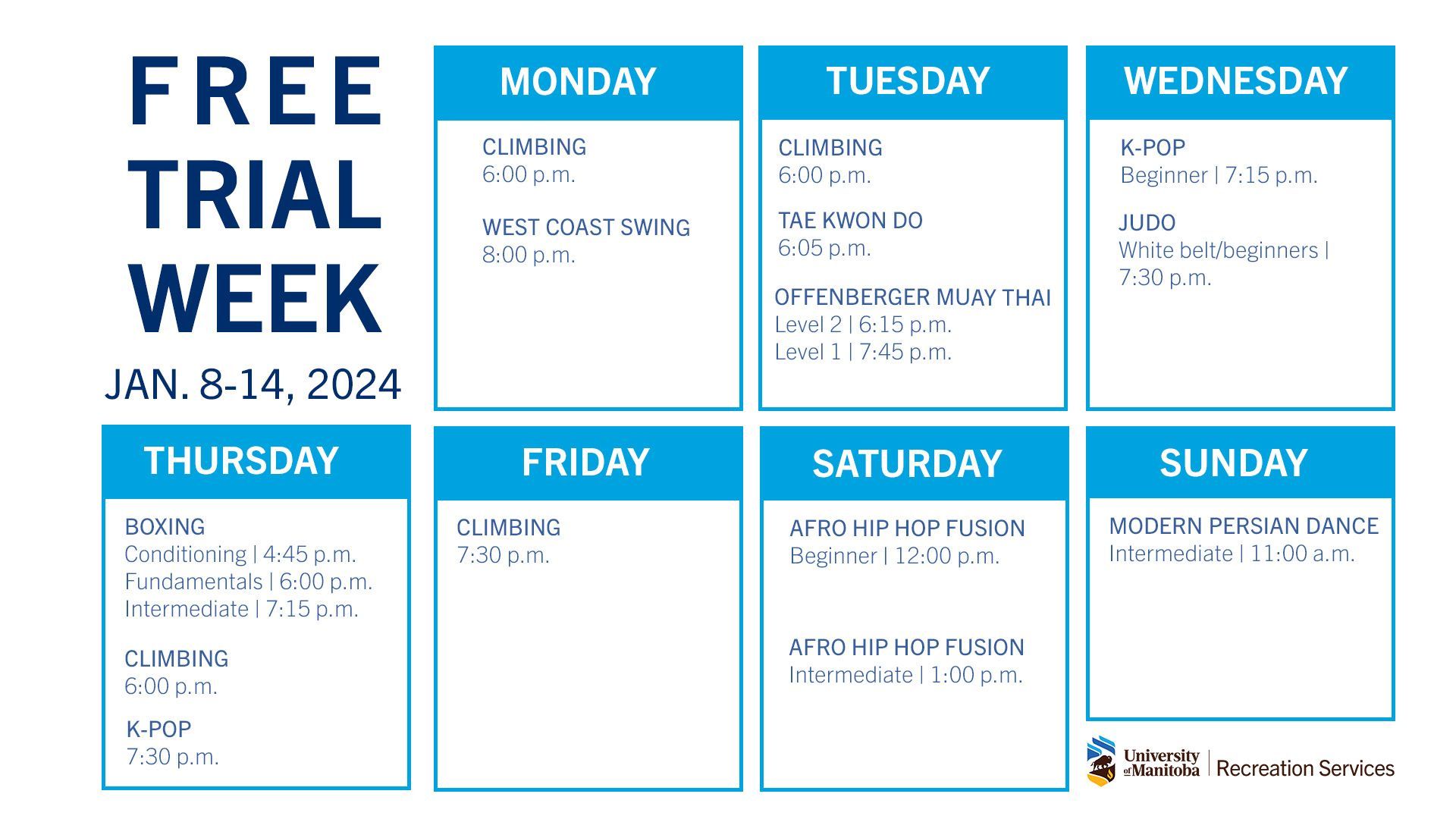 FREE TRIAL WEEK

JAN. 8-14, 2024

MONDAY

CLIMBING
6:00 p.m.

WEST COAST SWING
8:00 p.m.

TUESDAY

CLIMBING
6:00 p.m.

TAE KWON DO
6:05 p.m.

OFFENBERGER MUAY THAI
Level 2 | 6:15 p.m.
Level 1 | 7:45 p.m.

WEDNESDAY

K-POP
Beginner | 7:15 p.m.

JUDO
White belt/beginners | 7:30 p.m.

THURSDAY

BOXING
Conditioning | 4:45 p.m.
Fundamentals | 6:00 p.m.
Intermediate | 7:15 p.m.

CLIMBING
6:00 p.m.

K-POP
7:30 p.m.

FRIDAY

CLIMBING
7:30 p.m.

SATURDAY

AFRO HIP HOP FUSION
Beginner | 12:00 p.m.

AFRO HIP HOP FUSION
Intermediate | 1:00 p.m.

SUNDAY

MODERN PERSIAN DANCE
Intermediate | 11:00 a.m.

University of Manitoba | Recreation Services